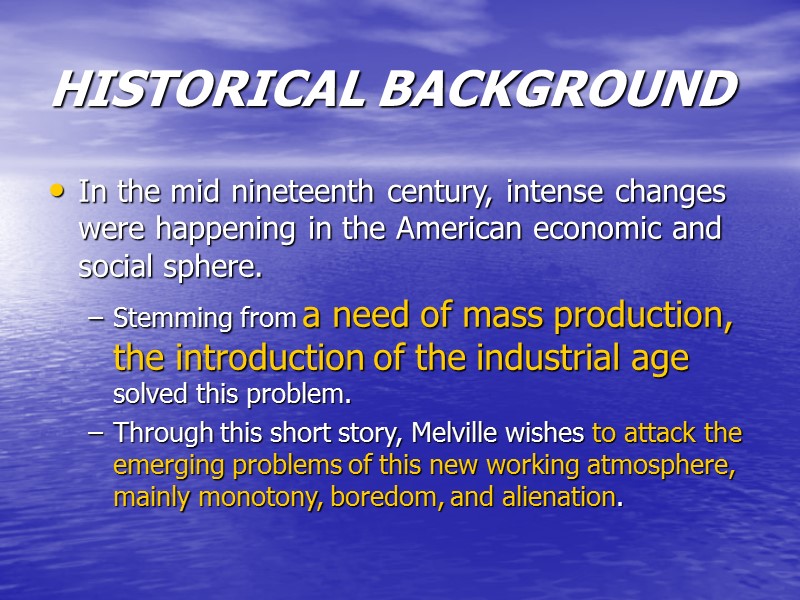 HISTORICAL BACKGROUND

• In the mid nineteenth century, intense changes were happening in the American economic and social sphere.

– Stemming from a need of mass production, the introduction of the industrial age solved this problem.

– Through this short story, Melville wishes to attack the emerging problems of this new working atmosphere, mainly monotony, boredom, and alienation.